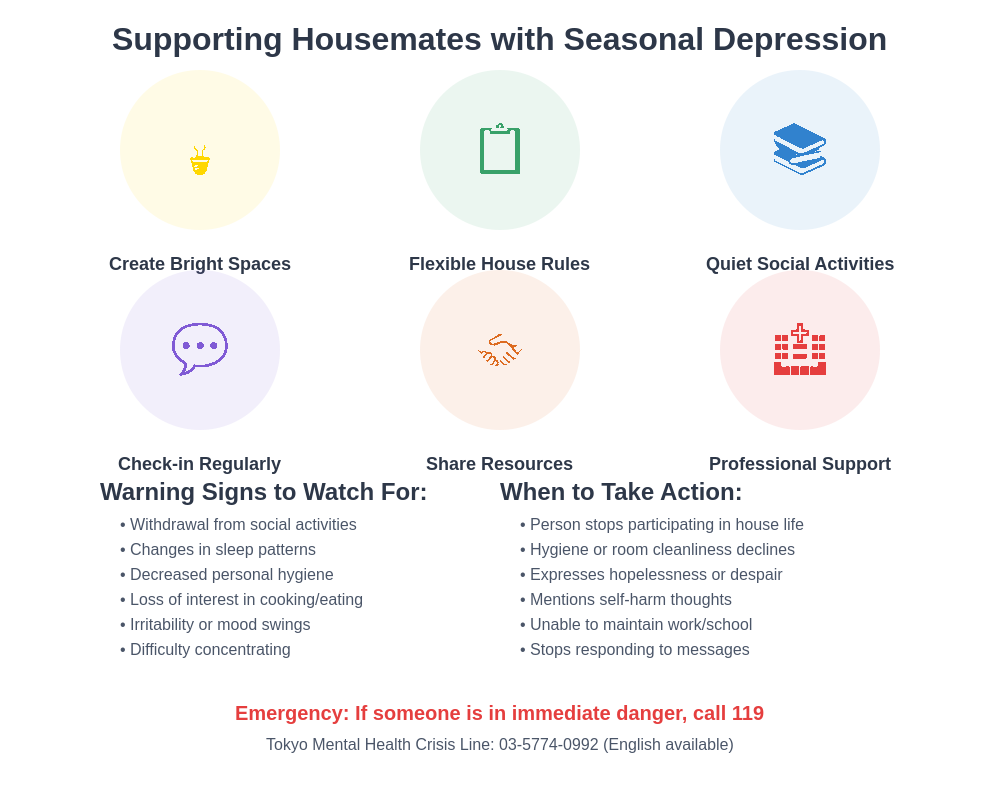 Supporting Housemates with Seasonal Depression

Create Bright Spaces

Flexible House Rules

Quiet Social Activities

Check-in Regularly

Share Resources

Professional Support

Warning Signs to Watch For:

• Withdrawal from social activities
• Changes in sleep patterns
• Decreased personal hygiene
• Loss of interest in cooking/eating
• Irritability or mood swings
• Difficulty concentrating

When to Take Action:

• Person stops participating in house life
• Hygiene or room cleanliness declines
• Expresses hopelessness or despair
• Mentions self-harm thoughts
• Unable to maintain work/school
• Stops responding to messages

Emergency: If someone is in immediate danger, call 119

Tokyo Mental Health Crisis Line: 03-5774-0992 (English available)